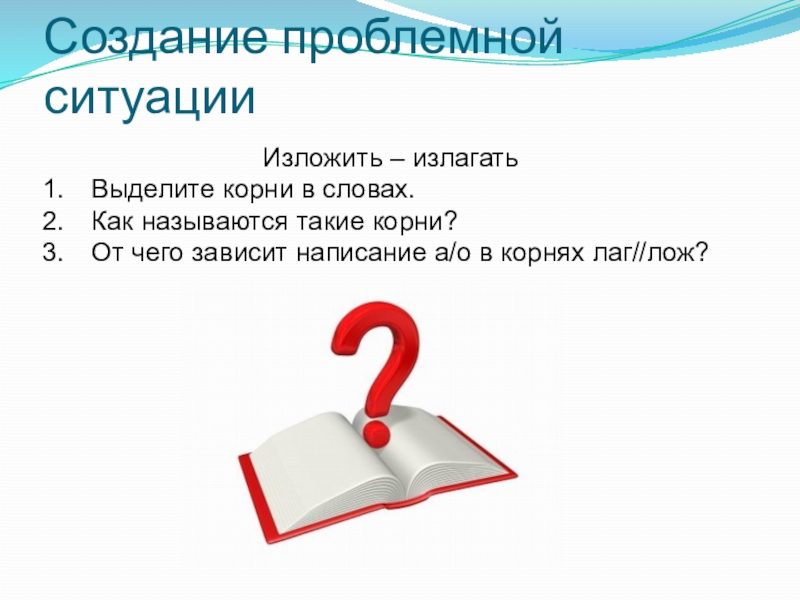 Создание проблемной ситуации

Изложить – излагать

1. Выделите корни в словах.
2. Как называются такие корни?
3. От чего зависит написание а/о в корнях лаг//лож?